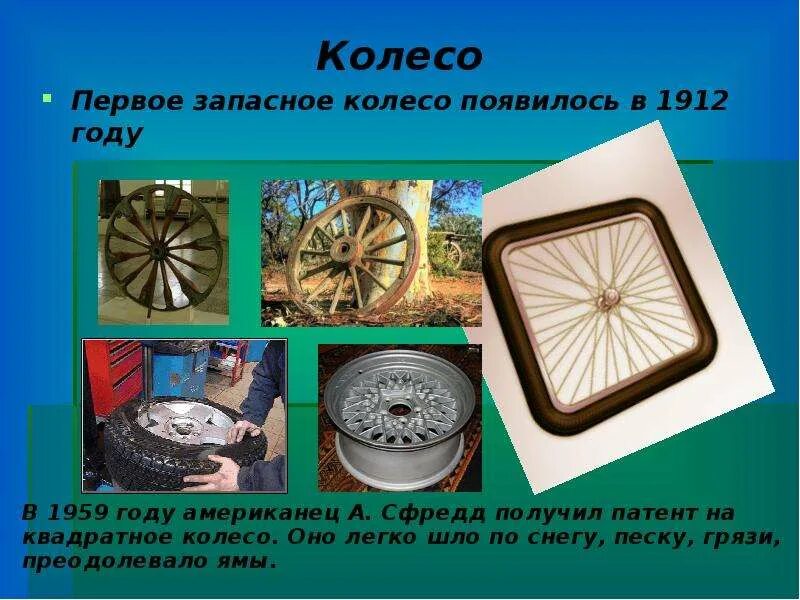 Колесо

Первое запасное колесо появилось в 1912 году

В 1959 году американец А. Сфредд получил патент на квадратное колесо. Оно легко шло по снегу, песку, грязи, преодолевало ямы.